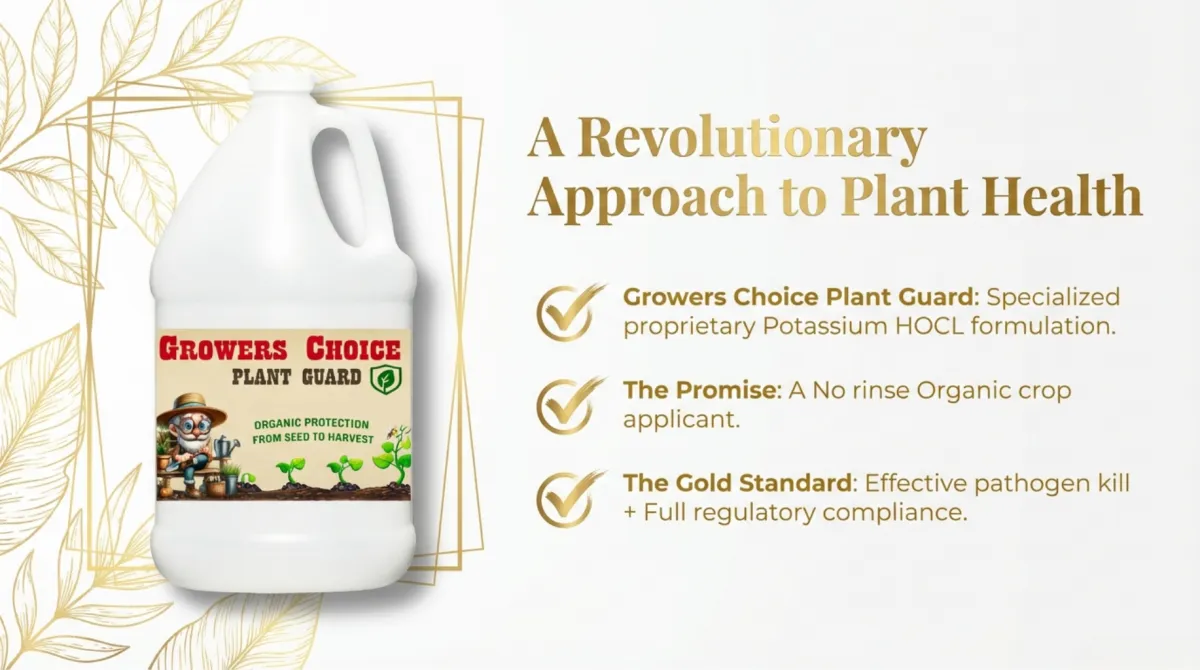 GROWERS CHOICE
PLANT GUARD

ORGANIC PROTECTION FROM SEED TO HARVEST

A Revolutionary Approach to Plant Health

Growers Choice Plant Guard: Specialized proprietary Potassium HOCL formulation.

The Promise: A No rinse Organic crop applicant.

The Gold Standard: Effective pathogen kill + Full regulatory compliance.